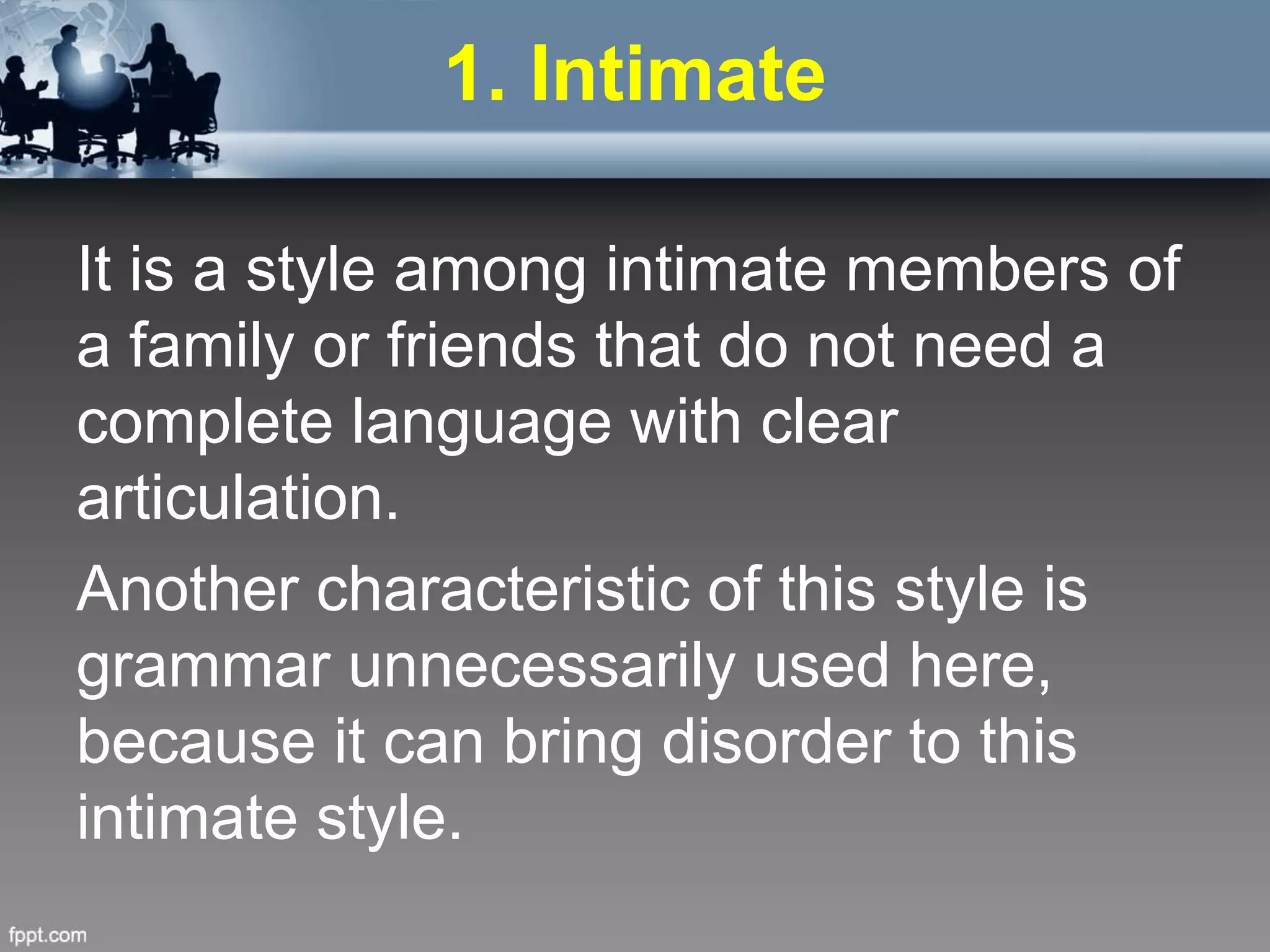 1. Intimate

It is a style among intimate members of a family or friends that do not need a complete language with clear articulation.

Another characteristic of this style is grammar unnecessarily used here, because it can bring disorder to this intimate style.

fppt.com